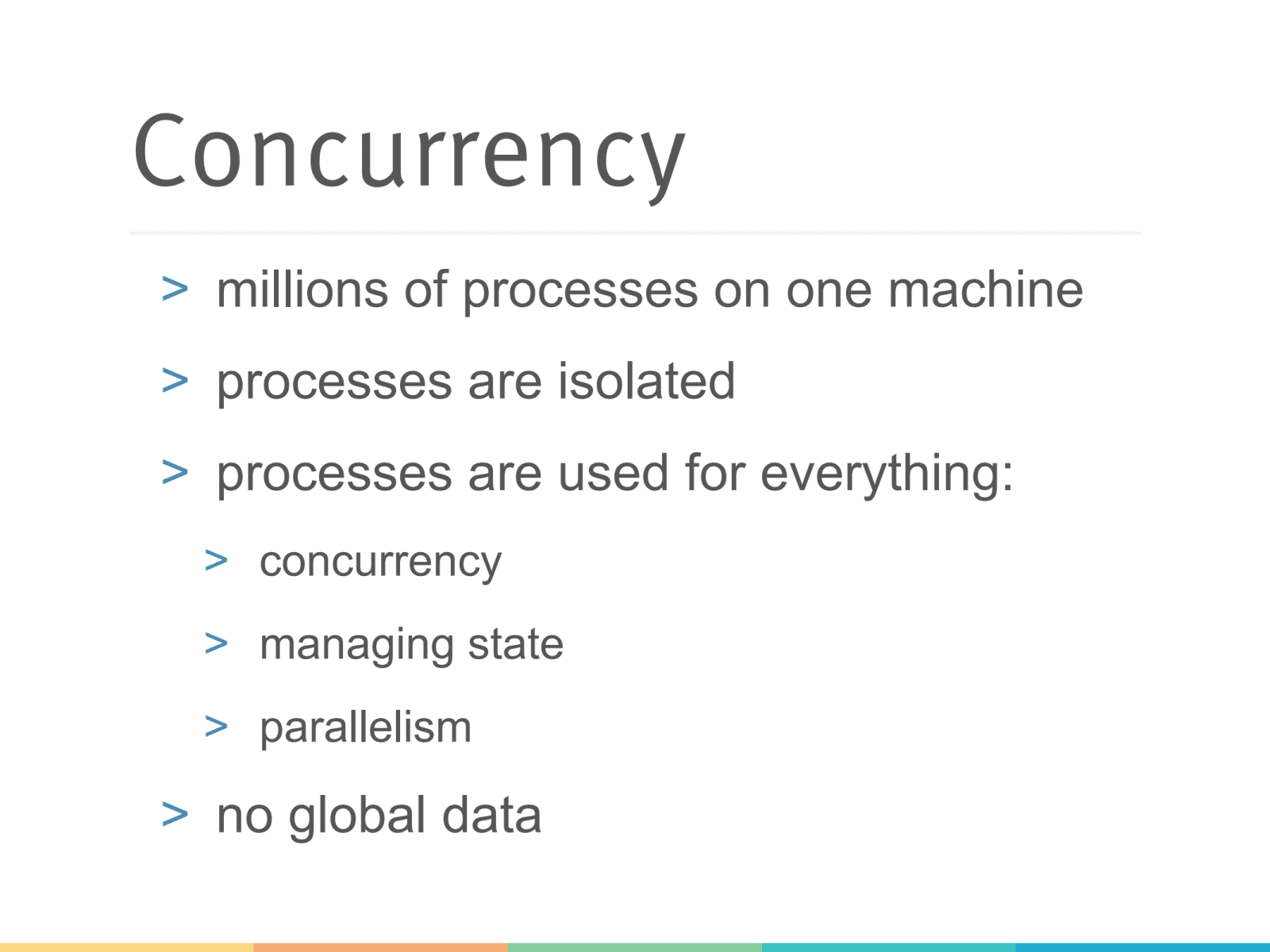 Concurrency

> millions of processes on one machine

> processes are isolated

> processes are used for everything:

> concurrency

> managing state

> parallelism

> no global data